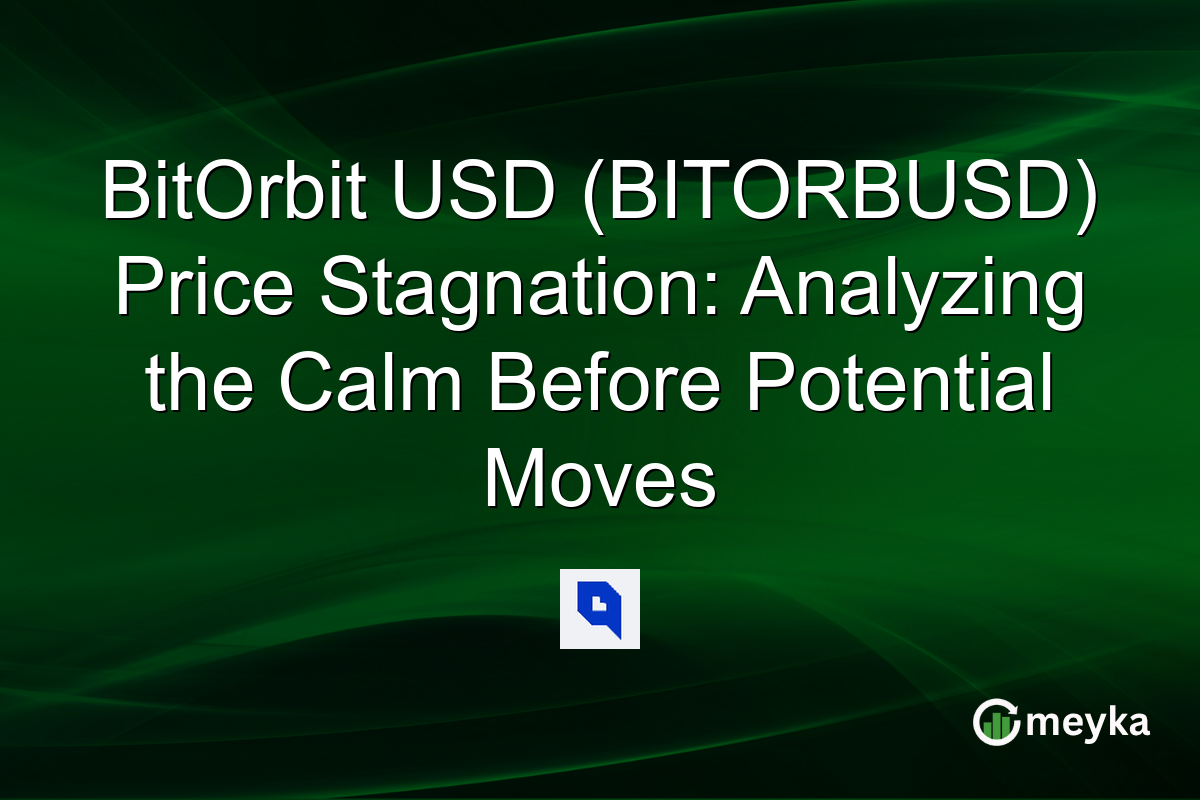 BitOrbit USD (BITORBUSD) Price Stagnation: Analyzing the Calm Before Potential Moves

meyka